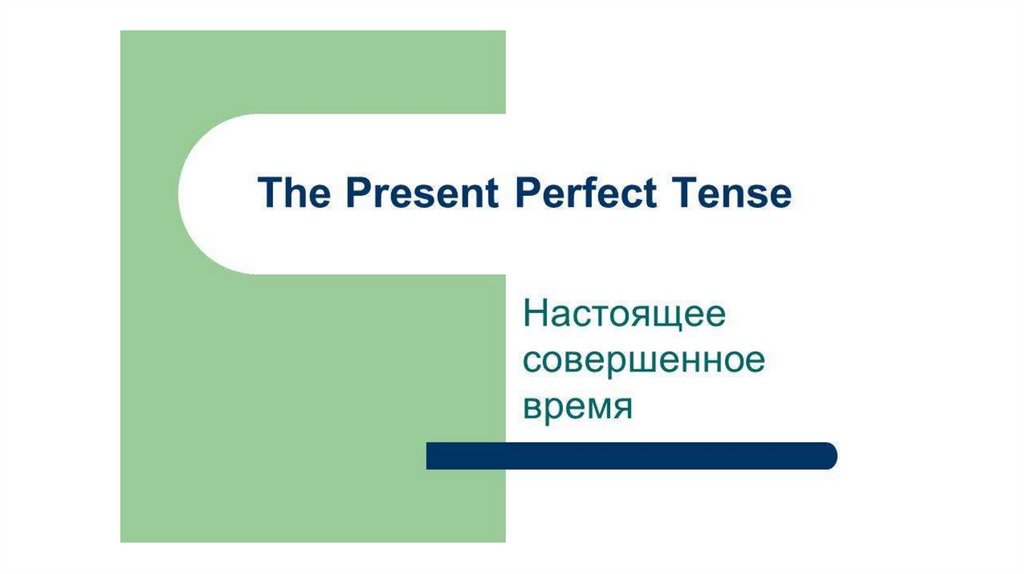 The Present Perfect Tense

Настоящее совершенное время